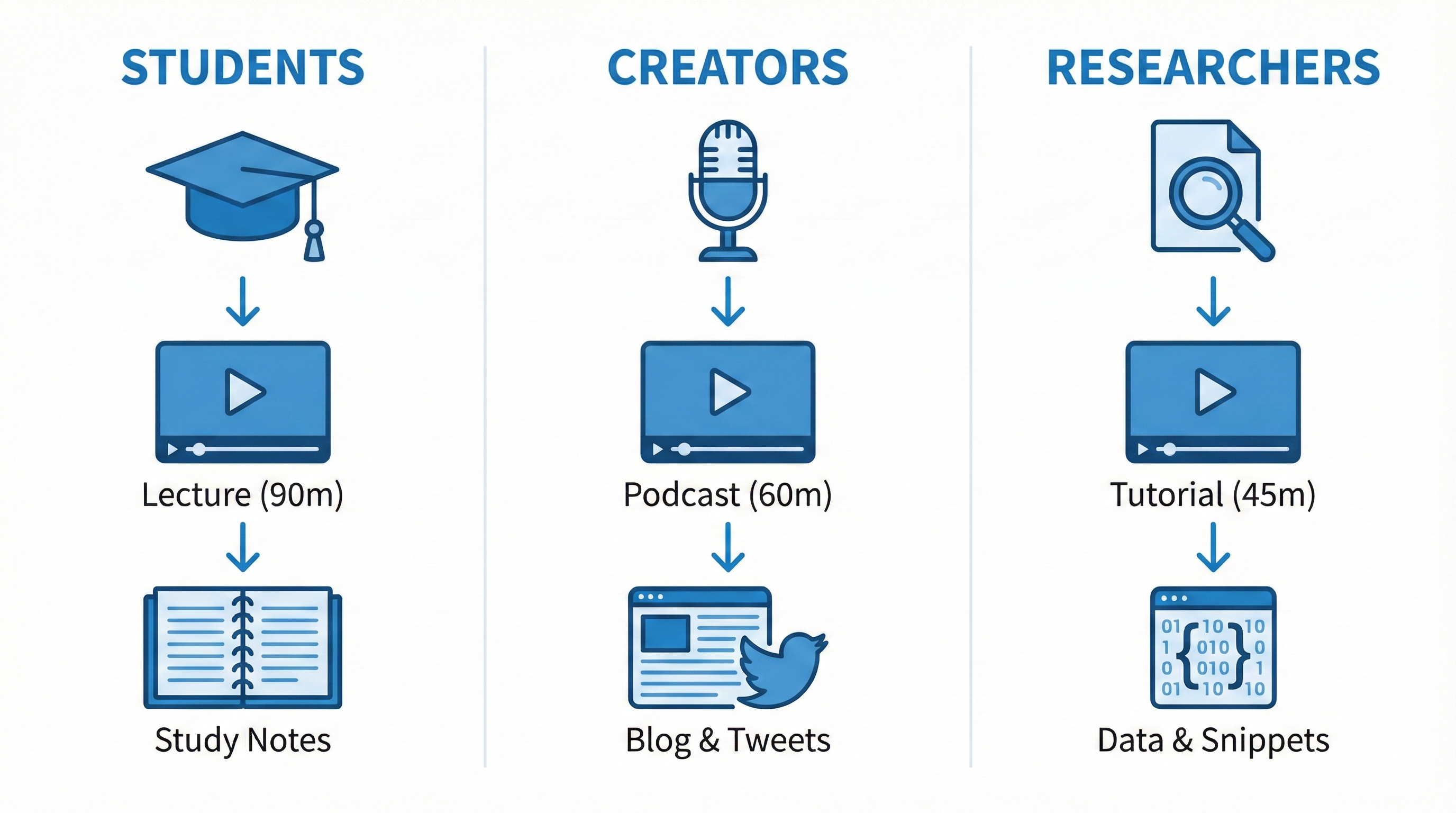 STUDENTS

Lecture (90m)

Study Notes

CREATORS

Podcast (60m)

Blog & Tweets

RESEARCHERS

Tutorial (45m)

01 10 10
1 010 0
0 010 1
01 10 10

Data & Snippets